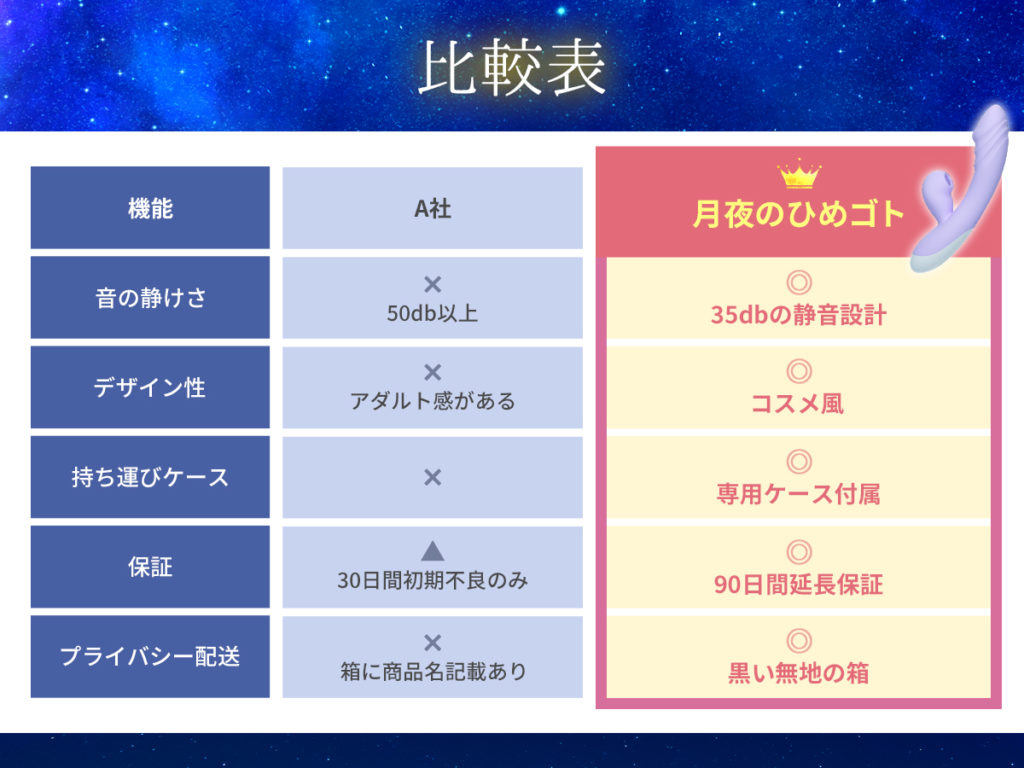 比較表

| 機能 | A社 | 月夜のひめゴト |
|---|---|---|
| 音の静けさ | × 50db以上 | ◎ 35dbの静音設計 |
| デザイン性 | × アダルト感がある | ◎ コスメ風 |
| 持ち運びケース | × | ◎ 専用ケース付属 |
| 保証 | ▲ 30日間初期不良のみ | ◎ 90日間延長保証 |
| プライバシー配送 | × 箱に商品名記載あり | ◎ 黒い無地の箱 |